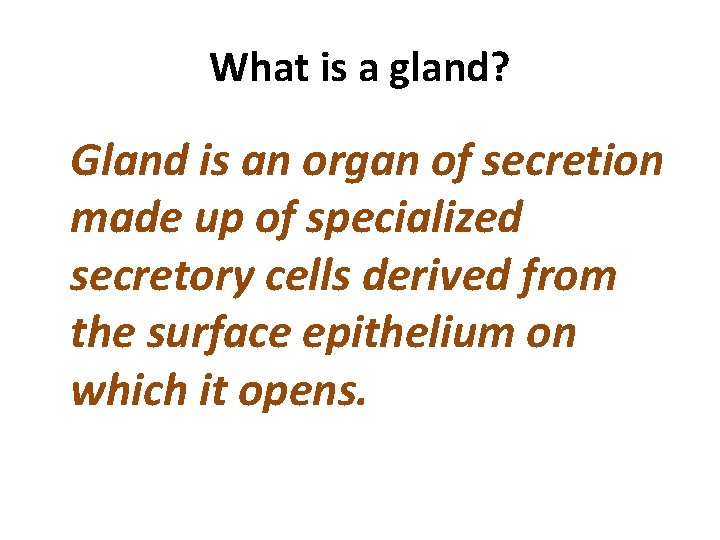 What is a gland?

Gland is an organ of secretion made up of specialized secretory cells derived from the surface epithelium on which it opens.